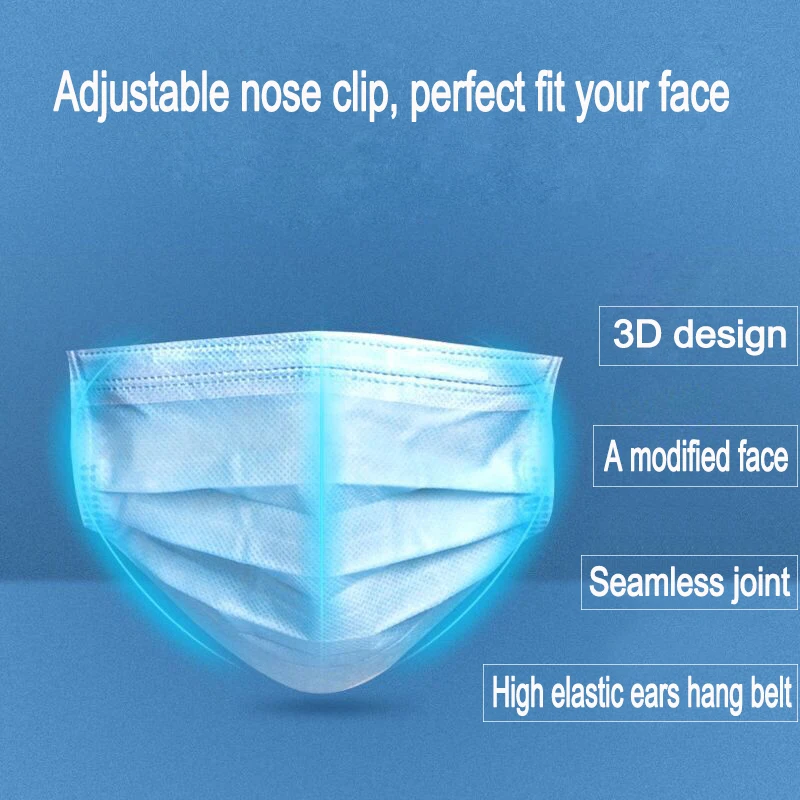 Adjustable nose clip, perfect fit your face

3D design

A modified face

Seamless joint

High elastic ears hang belt